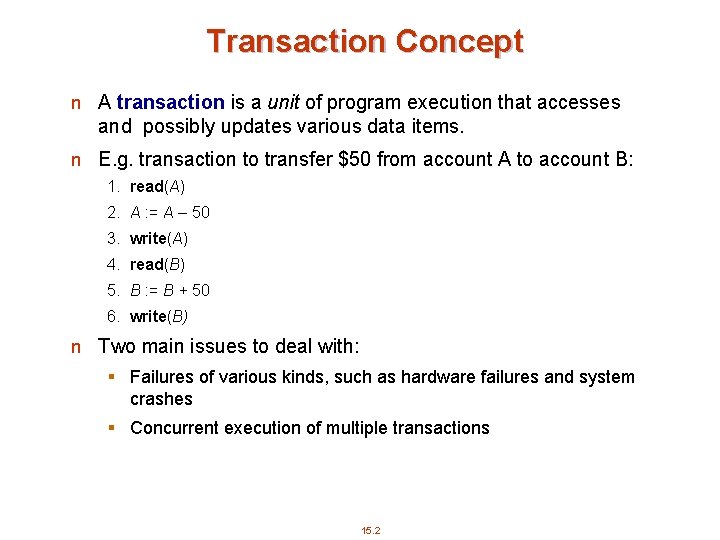 Transaction Concept

n A transaction is a unit of program execution that accesses and possibly updates various data items.

n E.g. transaction to transfer \$50 from account A to account B:

1. read(A)
2. A := A – 50
3. write(A)
4. read(B)
5. B := B + 50
6. write(B)

n Two main issues to deal with:

▪ Failures of various kinds, such as hardware failures and system crashes

▪ Concurrent execution of multiple transactions

15.2